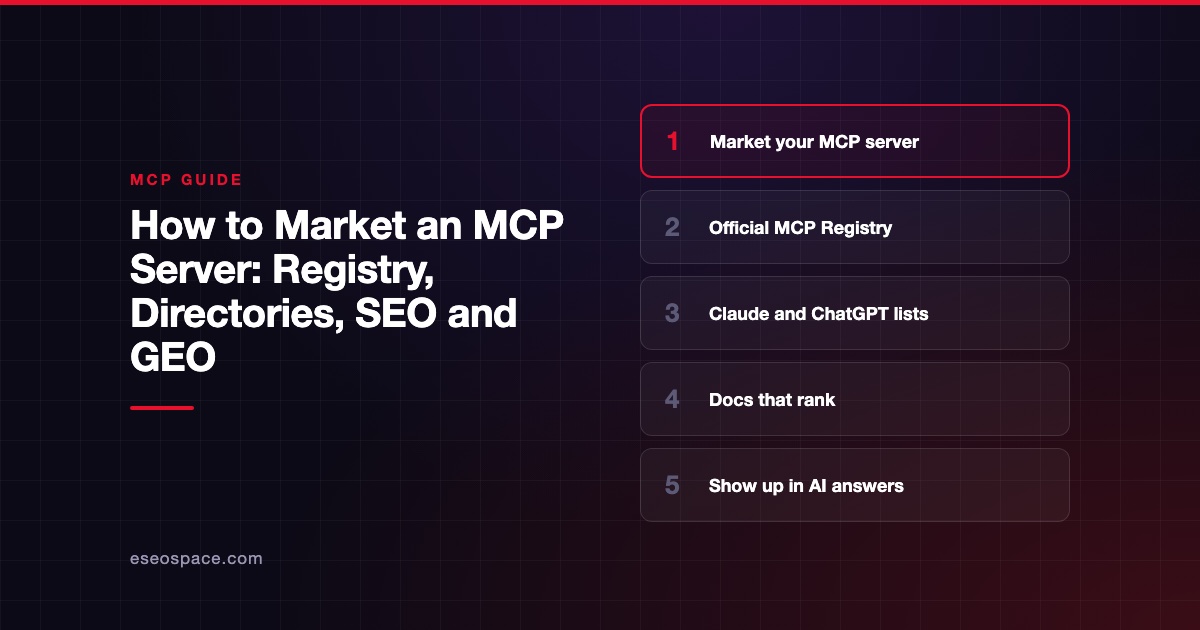 MCP GUIDE

How to Market an MCP Server: Registry, Directories, SEO and GEO

eseospace.com

1 Market your MCP server

2 Official MCP Registry

3 Claude and ChatGPT lists

4 Docs that rank

5 Show up in AI answers